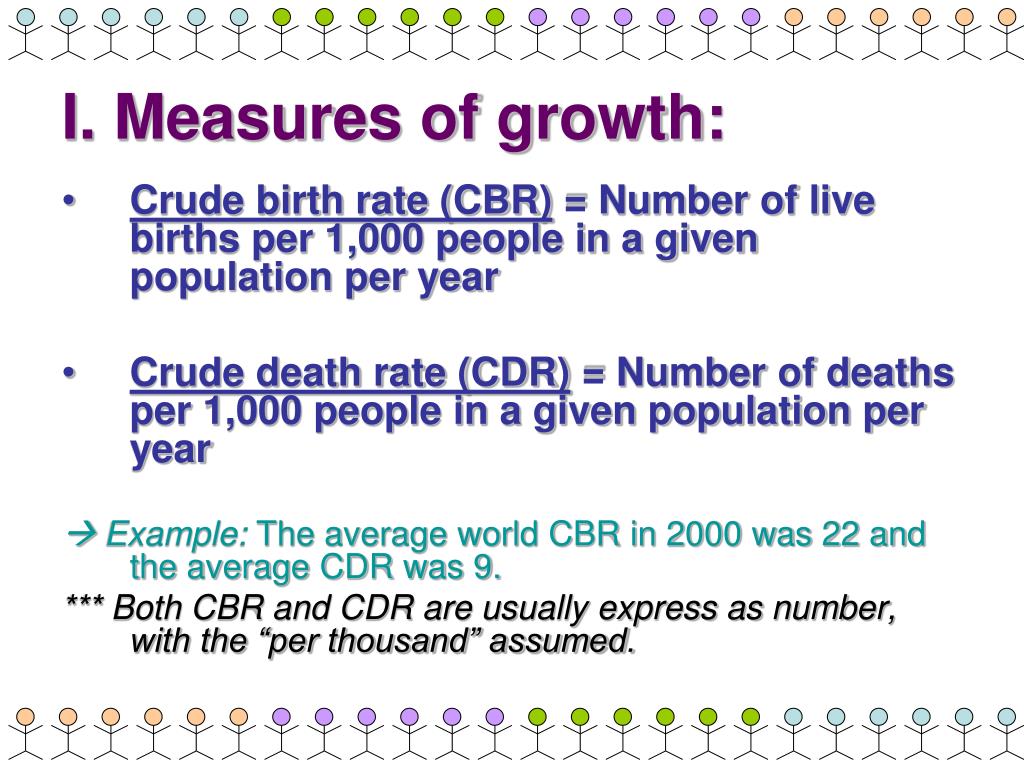 I. Measures of growth:

• Crude birth rate (CBR) = Number of live births per 1,000 people in a given population per year

• Crude death rate (CDR) = Number of deaths per 1,000 people in a given population per year

→ Example: The average world CBR in 2000 was 22 and the average CDR was 9.

*** Both CBR and CDR are usually express as number, with the "per thousand" assumed.